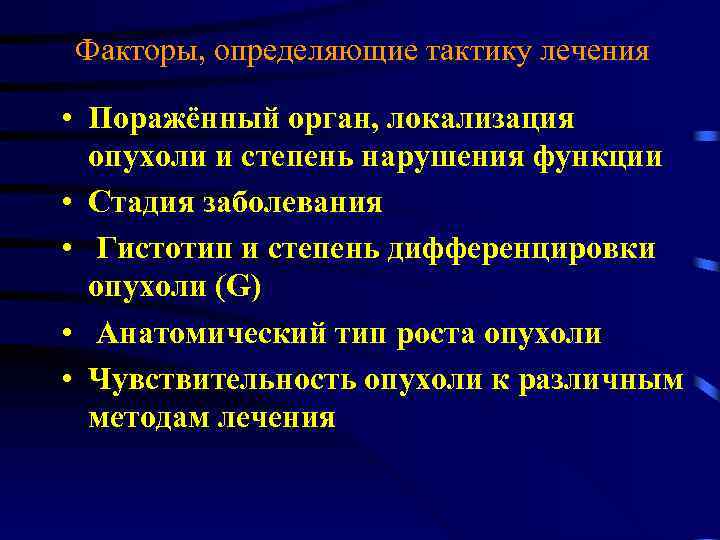 Факторы, определяющие тактику лечения

• Поражённый орган, локализация опухоли и степень нарушения функции
• Стадия заболевания
• Гистотип и степень дифференцировки опухоли (G)
• Анатомический тип роста опухоли
• Чувствительность опухоли к различным методам лечения